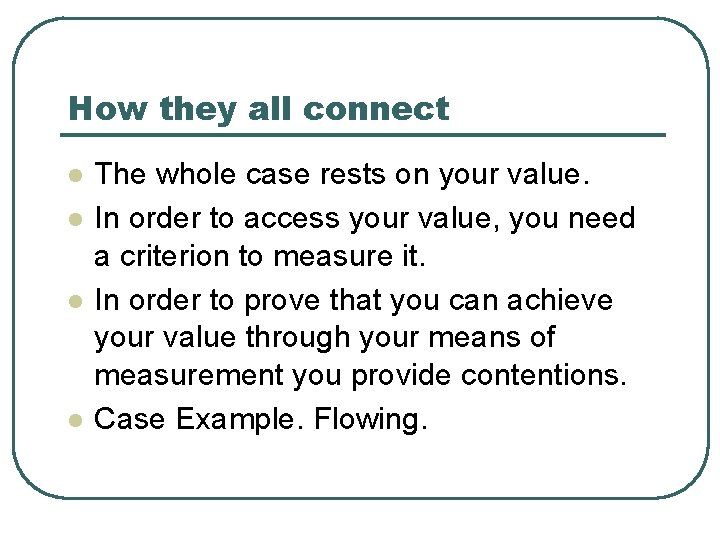 How they all connect

- The whole case rests on your value.
- In order to access your value, you need a criterion to measure it.
- In order to prove that you can achieve your value through your means of measurement you provide contentions.
- Case Example. Flowing.